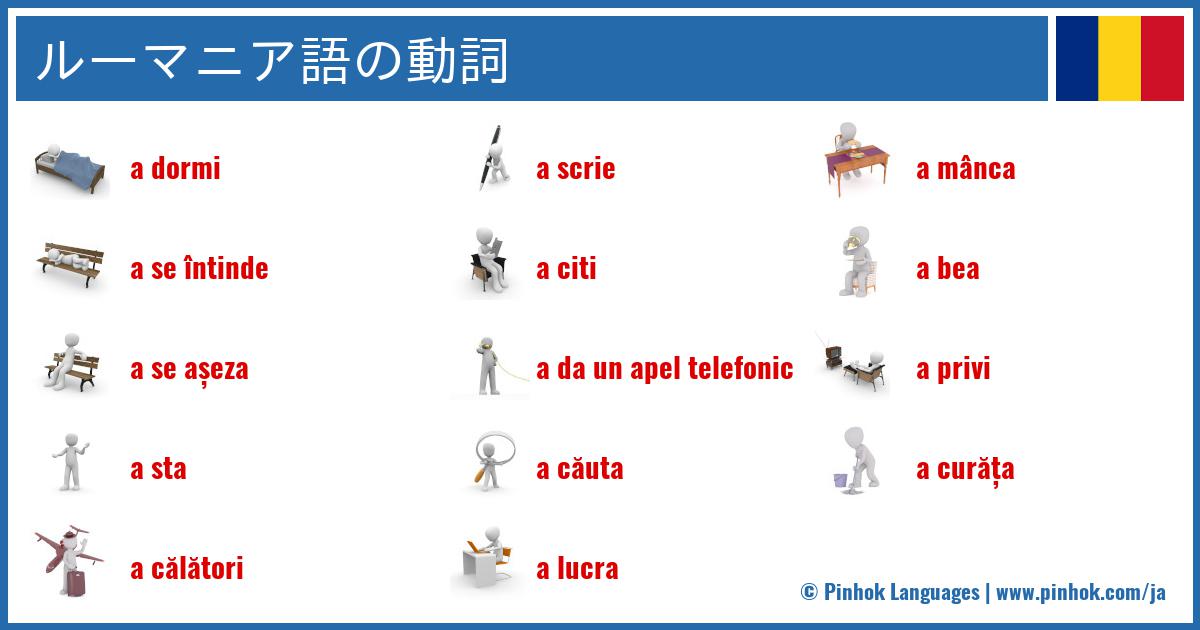 ルーマニア語の動詞

a dormi

a se întinde

a se așeza

a sta

a călători

a scrie

a citi

a da un apel telefonic

a căuta

a lucra

a mânca

a bea

a privi

a curăța

© Pinhok Languages | www.pinhok.com/ja